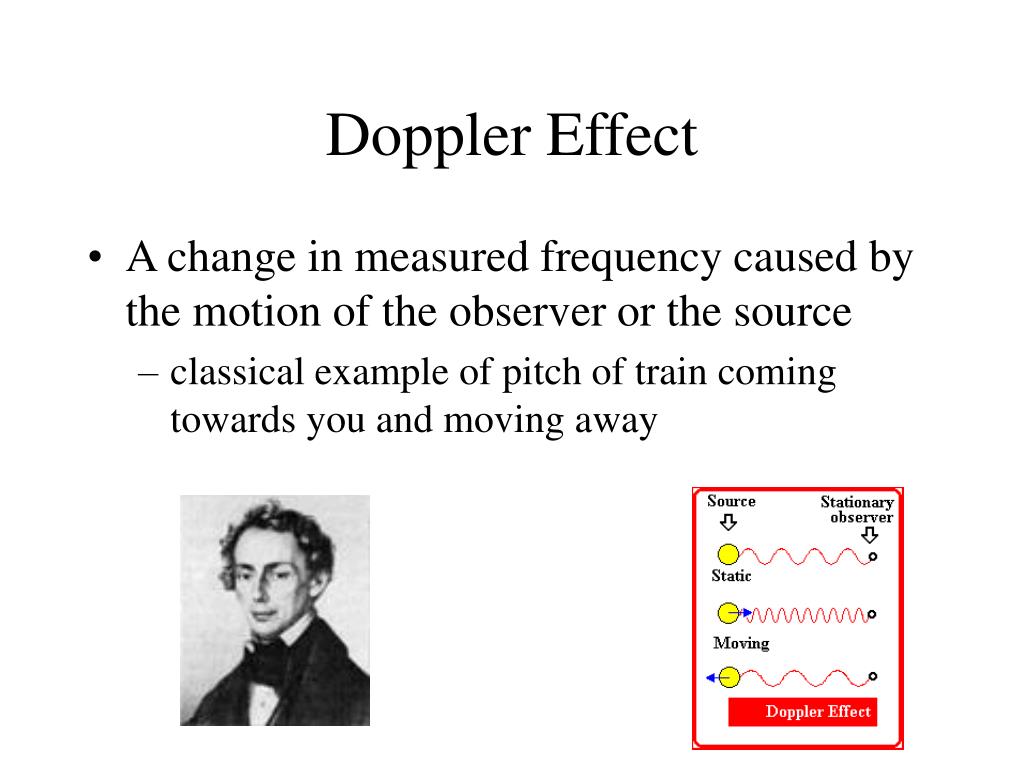 Doppler Effect

• A change in measured frequency caused by the motion of the observer or the source

– classical example of pitch of train coming towards you and moving away

Source

Stationary observer

Static

Moving

Doppler Effect